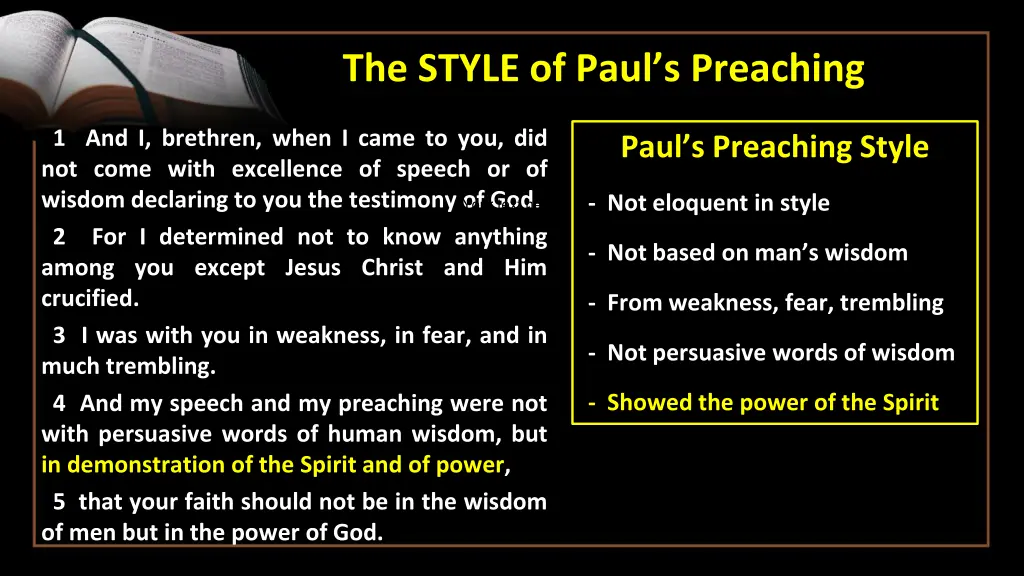 The STYLE of Paul's Preaching

1 And I, brethren, when I came to you, did not come with excellence of speech or of wisdom declaring to you the testimony of God.

2 For I determined not to know anything among you except Jesus Christ and Him crucified.

3 I was with you in weakness, in fear, and in much trembling.

4 And my speech and my preaching were not with persuasive words of human wisdom, but in demonstration of the Spirit and of power,

5 that your faith should not be in the wisdom of men but in the power of God.

Paul's Preaching Style

- Not eloquent in style

- Not based on man's wisdom

- From weakness, fear, trembling

- Not persuasive words of wisdom

- Showed the power of the Spirit